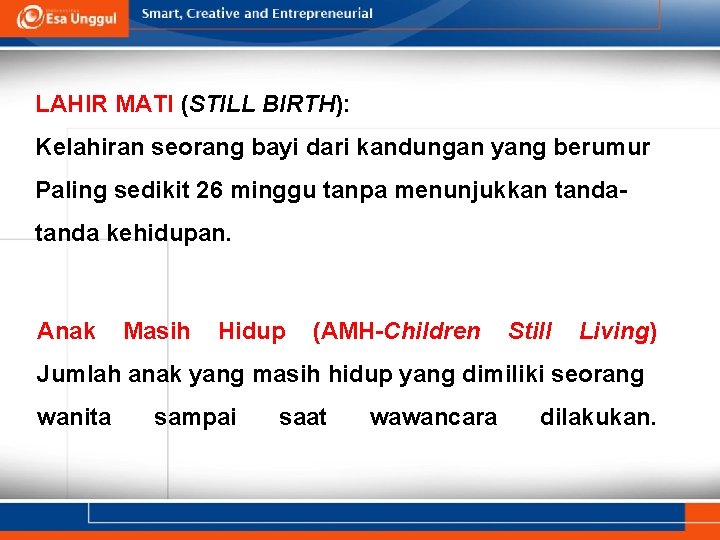 Esa Unggul Smart, Creative and Entrepreneurial

LAHIR MATI (STILL BIRTH):
Kelahiran seorang bayi dari kandungan yang berumur Paling sedikit 26 minggu tanpa menunjukkan tanda-tanda kehidupan.

Anak Masih Hidup (AMH-Children Still Living)
Jumlah anak yang masih hidup yang dimiliki seorang wanita sampai saat wawancara dilakukan.